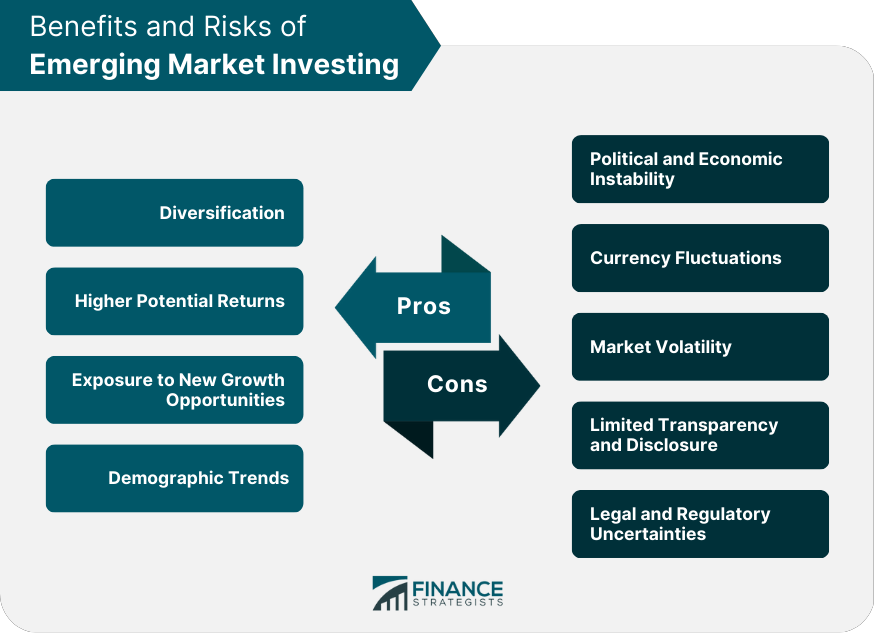 Benefits and Risks of
Emerging Market Investing

Diversification

Higher Potential Returns

Exposure to New Growth Opportunities

Demographic Trends

Pros

Cons

Political and Economic Instability

Currency Fluctuations

Market Volatility

Limited Transparency and Disclosure

Legal and Regulatory Uncertainties

FINANCE STRATEGISTS